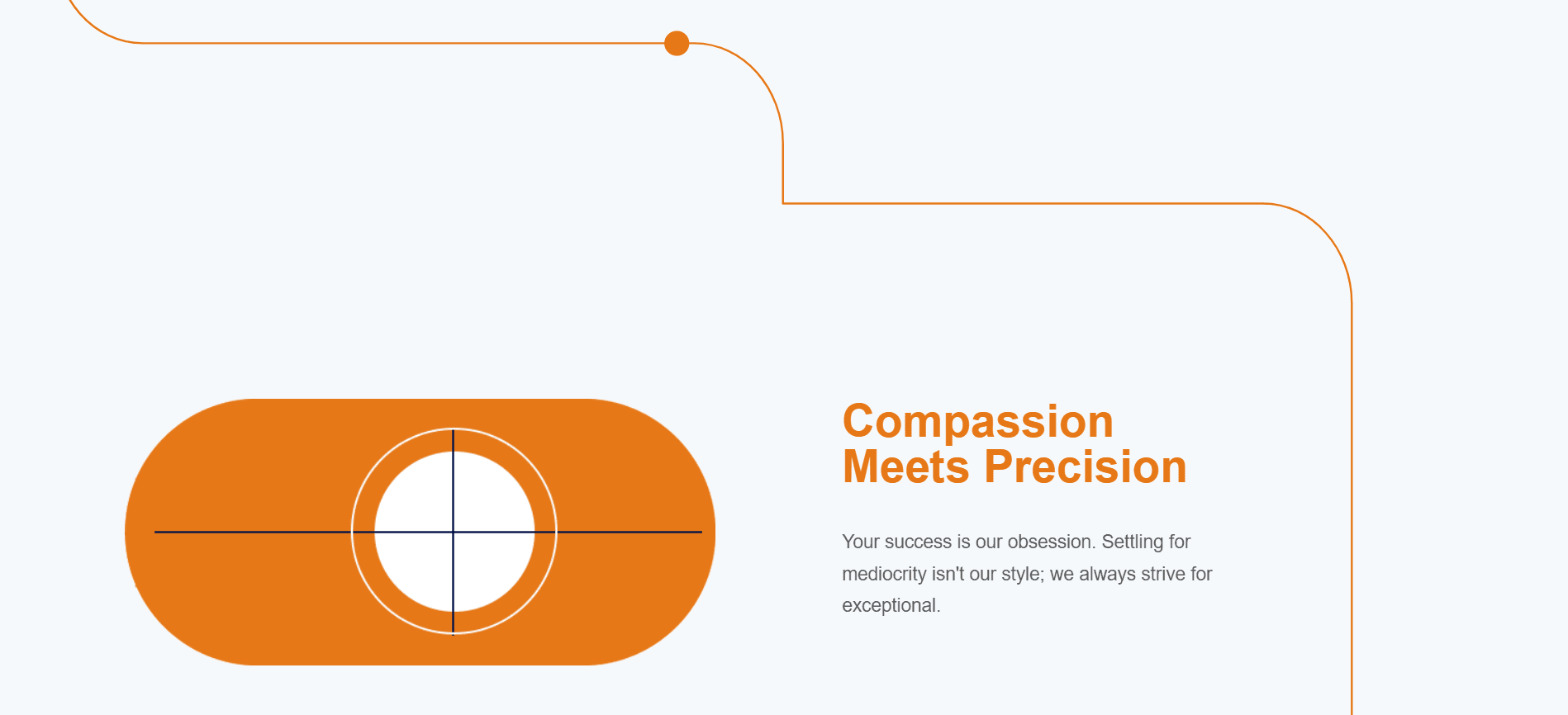 Compassion Meets Precision

Your success is our obsession. Settling for mediocrity isn't our style; we always strive for exceptional.